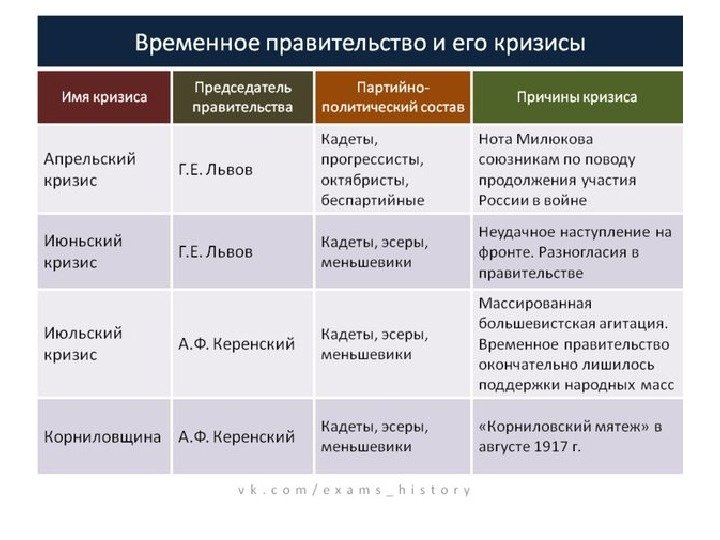 Временное правительство и его кризисы

| Имя кризиса | Председатель правительства | Партийно-политический состав | Причины кризиса |
|---|---|---|---|
| Апрельский кризис | Г.Е. Львов | Кадеты, прогрессисты, октябристы, беспартийные | Нота Милюкова союзникам по поводу продолжения участия России в войне |
| Июньский кризис | Г.Е. Львов | Кадеты, эсеры, меньшевики | Неудачное наступление на фронте. Разногласия в правительстве |
| Июльский кризис | А.Ф. Керенский | Кадеты, эсеры, меньшевики | Массированная большевистская агитация. Временное правительство окончательно лишилось поддержки народных масс |
| Корниловщина | А.Ф. Керенский | Кадеты, эсеры, меньшевики | «Корниловский мятеж» в августе 1917 г. |

vk.com/exams_history